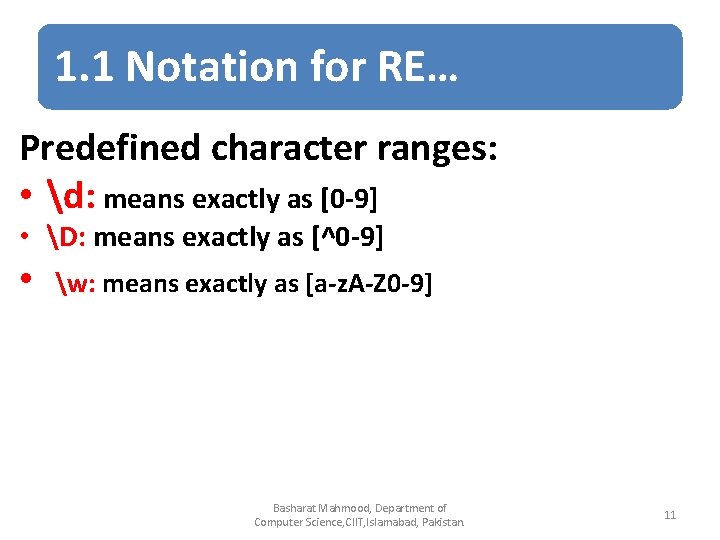 1.1 Notation for RE…

Predefined character ranges:

• \d: means exactly as [0-9]
• \D: means exactly as [^0-9]
• \w: means exactly as [a-zA-Z0-9]

Basharat Mahmood, Department of Computer Science,CIIT,Islamabad, Pakistan.

11